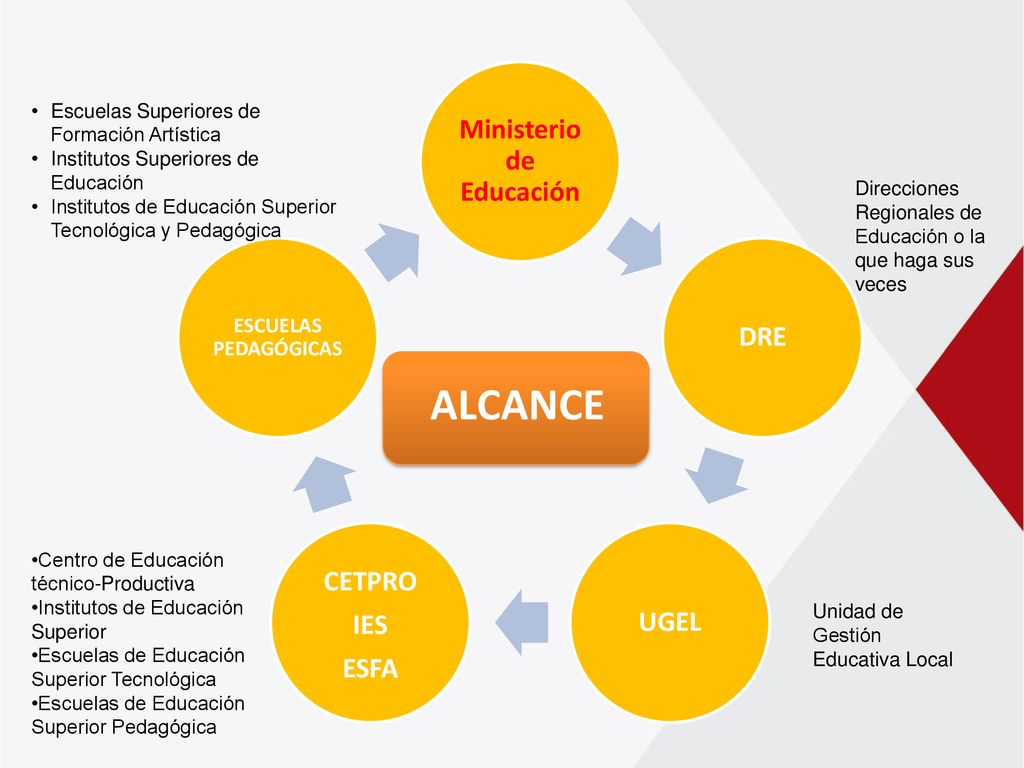 • Escuelas Superiores de Formación Artística
• Institutos Superiores de Educación
• Institutos de Educación Superior Tecnológica y Pedagógica

Ministerio de Educación

Direcciones Regionales de Educación o la que haga sus veces

ESCUELAS PEDAGÓGICAS

DRE

ALCANCE

•Centro de Educación técnico-Productiva
•Institutos de Educación Superior
•Escuelas de Educación Superior Tecnológica
•Escuelas de Educación Superior Pedagógica

CETPRO
IES
ESFA

UGEL

Unidad de Gestión Educativa Local